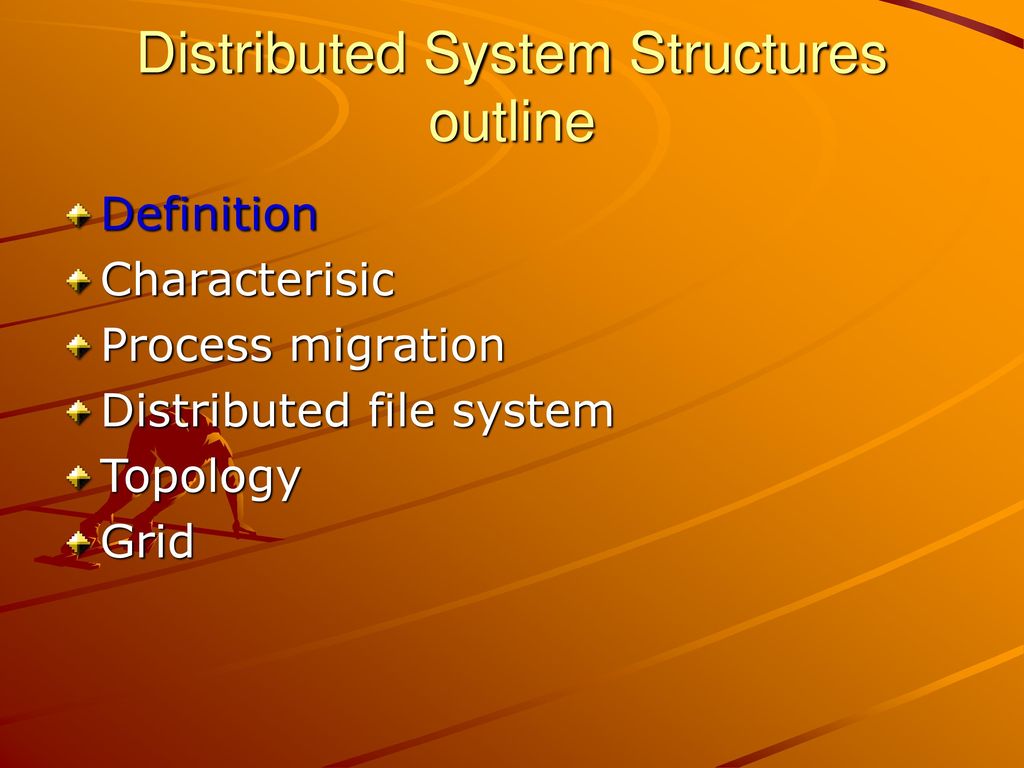 Distributed System Structures outline

Definition
Characterisic
Process migration
Distributed file system
Topology
Grid